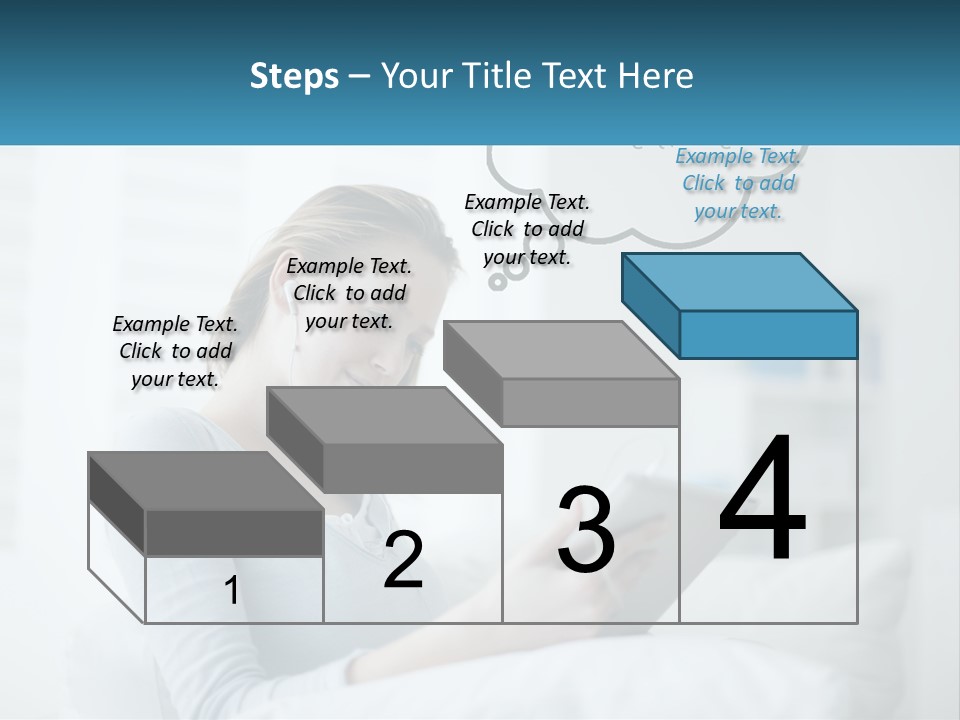 Steps – Your Title Text Here

Example Text. Click to add your text.

Example Text. Click to add your text.

Example Text. Click to add your text.

Example Text. Click to add your text.

1

2

3

4